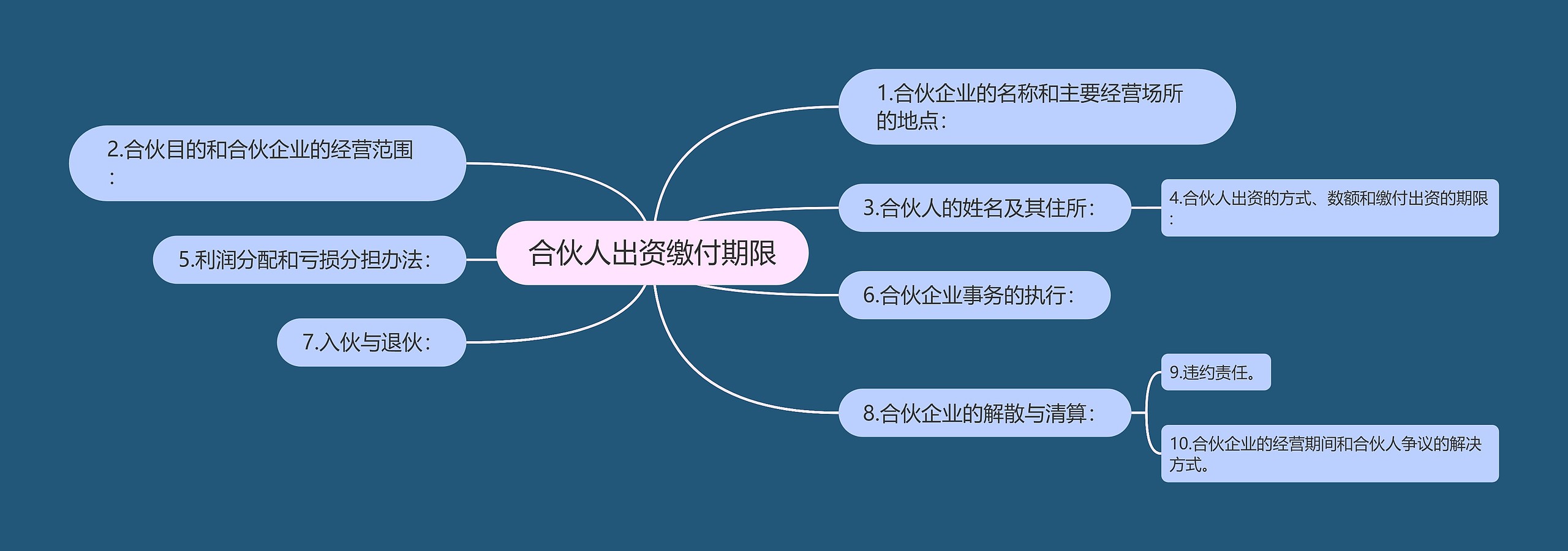 合伙人出资缴付期限

1.合伙企业的名称和主要经营场所的地点：

2.合伙目的和合伙企业的经营范围：

3.合伙人的姓名及其住所：

4.合伙人出资的方式、数额和缴付出资的期限：

5.利润分配和亏损分担办法：

6.合伙企业事务的执行：

7.入伙与退伙：

8.合伙企业的解散与清算：

9.违约责任。

10.合伙企业的经营期间和合伙人争议的解决方式。